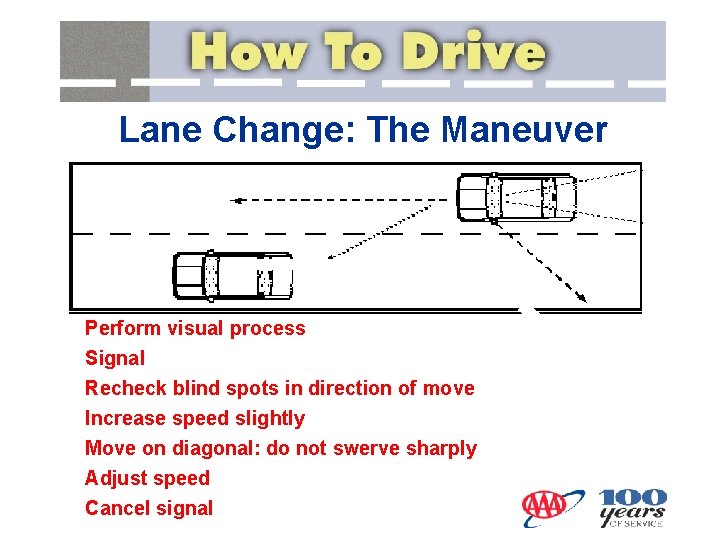 How To Drive

Lane Change: The Maneuver

Perform visual process

Signal

Recheck blind spots in direction of move

Increase speed slightly

Move on diagonal: do not swerve sharply

Adjust speed

Cancel signal

AAA

100 years OF SERVICE